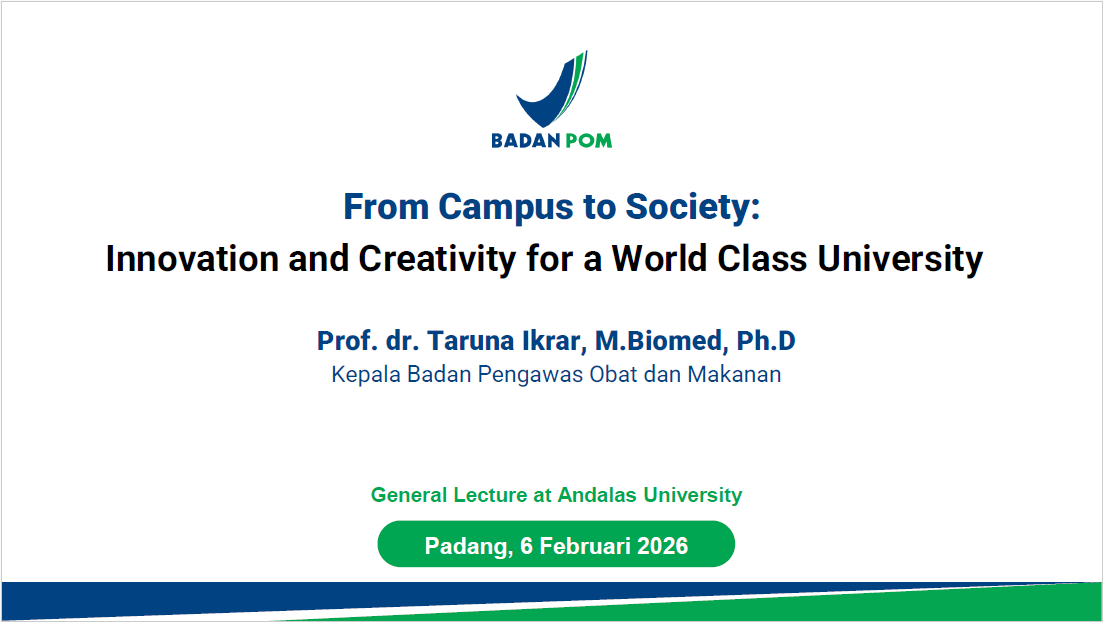 BADAN POM

From Campus to Society:
Innovation and Creativity for a World Class University

Prof. dr. Taruna Ikrar, M.Biomed, Ph.D
Kepala Badan Pengawas Obat dan Makanan

General Lecture at Andalas University

Padang, 6 Februari 2026